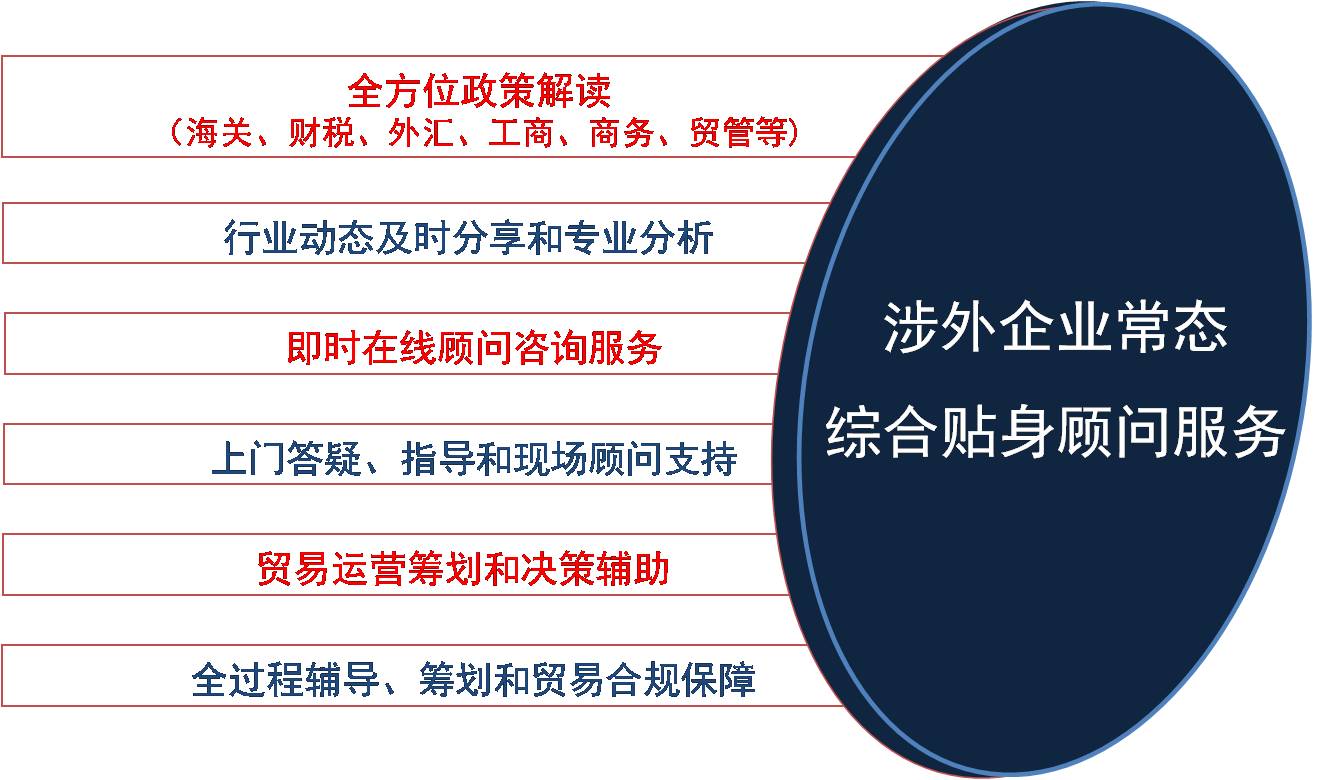 全方位政策解读
（海关、财税、外汇、工商、商务、贸管等）

行业动态及时分享和专业分析

即时在线顾问咨询服务

上门答疑、指导和现场顾问支持

贸易运营筹划和决策辅助

全过程辅导、筹划和贸易合规保障

涉外企业常态
综合贴身顾问服务